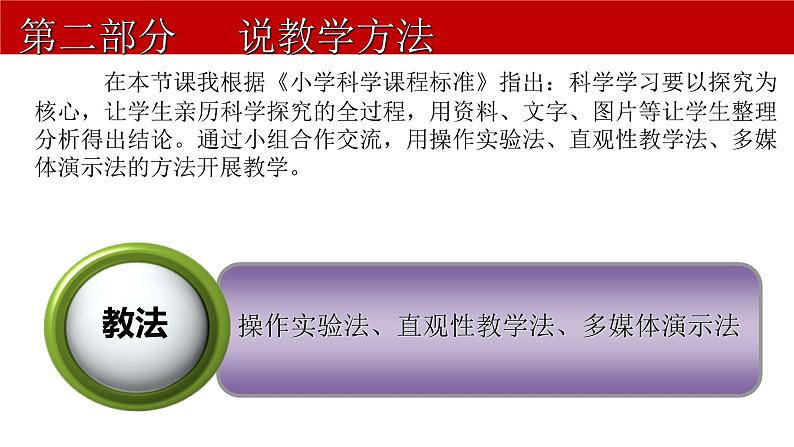 第二部分　说教学方法

在本节课我根据《小学科学课程标准》指出：科学学习要以探究为核心，让学生亲历科学探究的全过程，用资料、文字、图片等让学生整理分析得出结论。通过小组合作交流，用操作实验法、直观性教学法、多媒体演示法的方法开展教学。

教法

操作实验法、直观性教学法、多媒体演示法